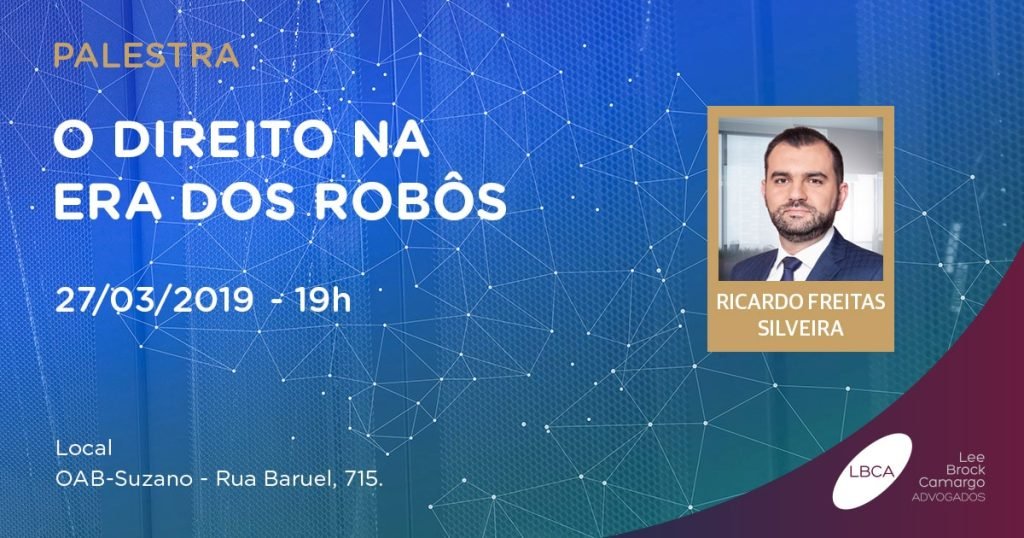 PALESTRA

O DIREITO NA ERA DOS ROBÔS

27/03/2019 - 19h

RICARDO FREITAS SILVEIRA

Local
OAB-Suzano - Rua Baruel, 715.

LBCA

Lee Brock Camargo ADVOGADOS